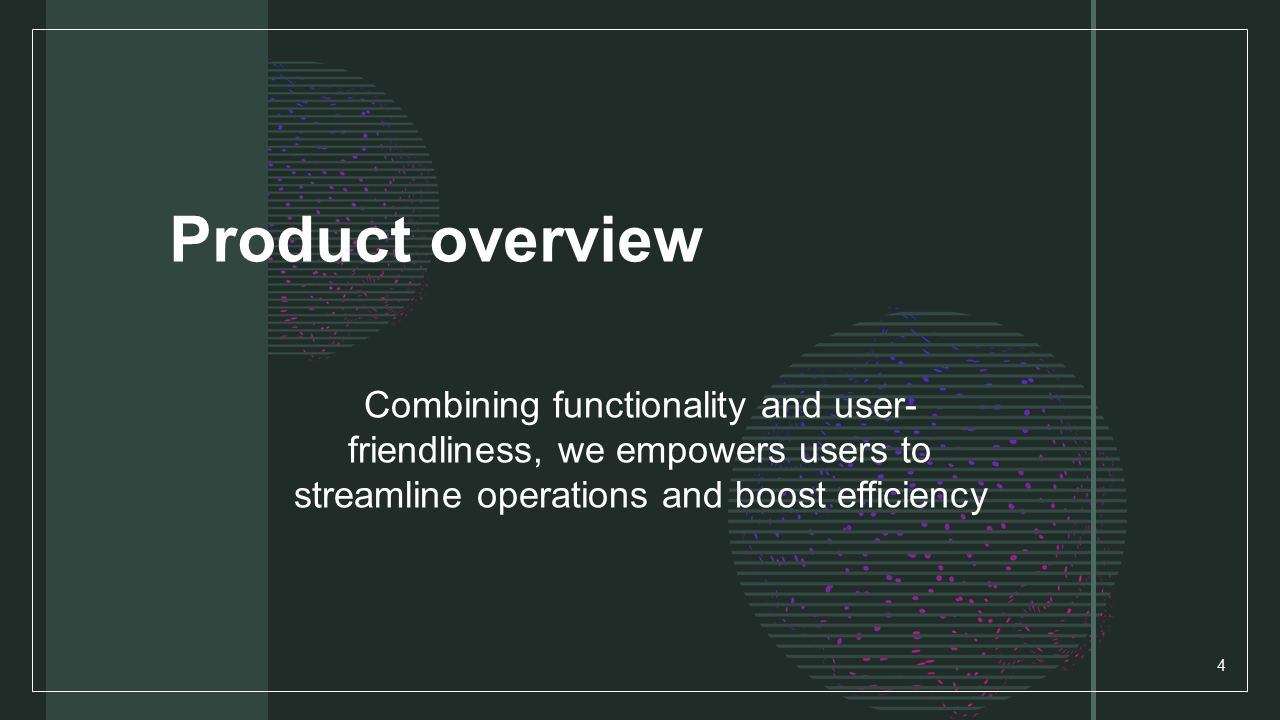 Product overview

Combining functionality and user-friendliness, we empowers users to streamline operations and boost efficiency

4